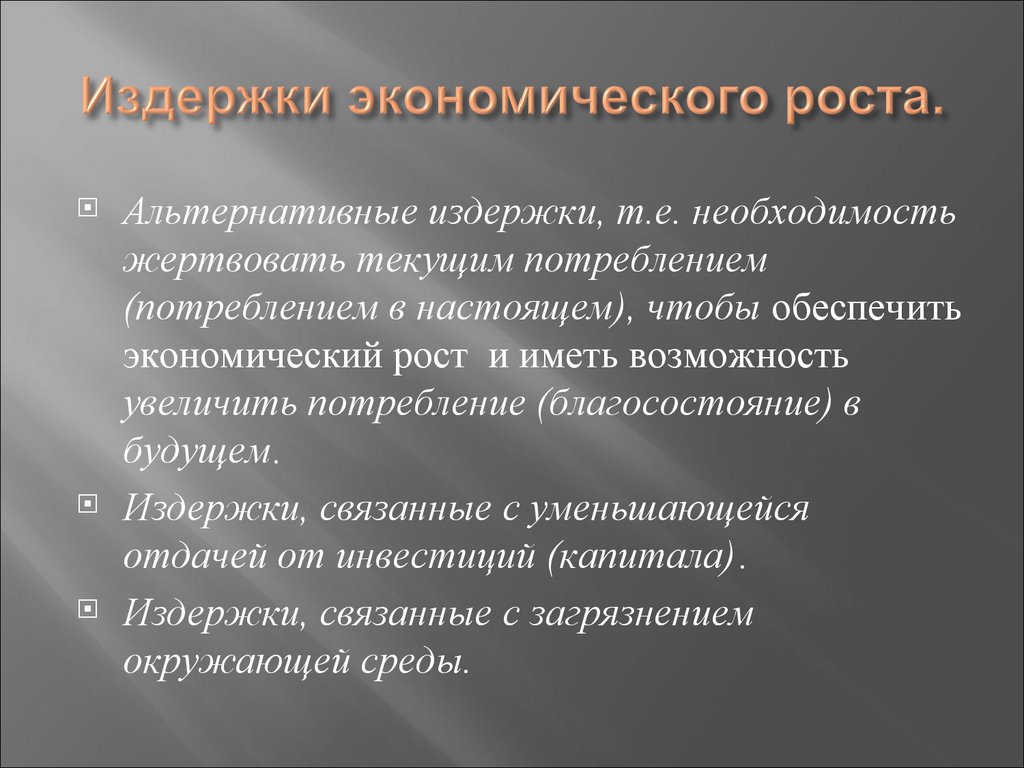 Издержки экономического роста.

Альтернативные издержки, т.е. необходимость жертвовать текущим потреблением (потреблением в настоящем), чтобы обеспечить экономический рост и иметь возможность увеличить потребление (благосостояние) в будущем.

Издержки, связанные с уменьшающейся отдачей от инвестиций (капитала).

Издержки, связанные с загрязнением окружающей среды.